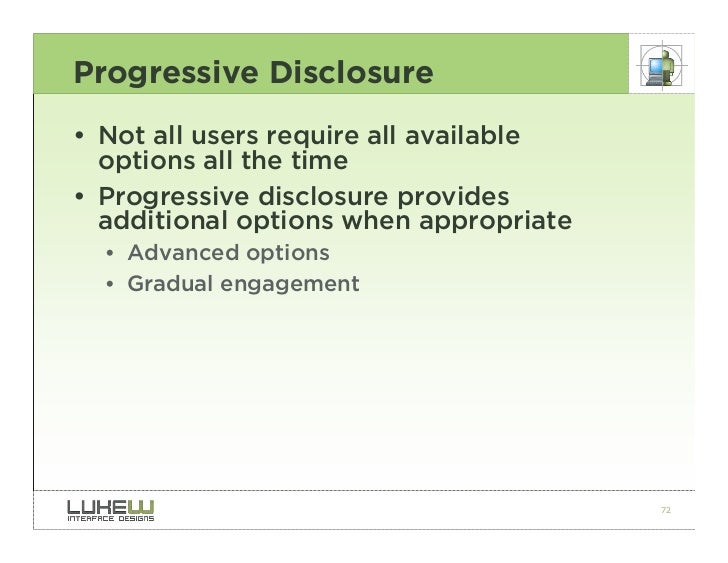 Progressive Disclosure

• Not all users require all available options all the time
• Progressive disclosure provides additional options when appropriate
  • Advanced options
  • Gradual engagement

LUKEW
INTERFACE DESIGNS

72